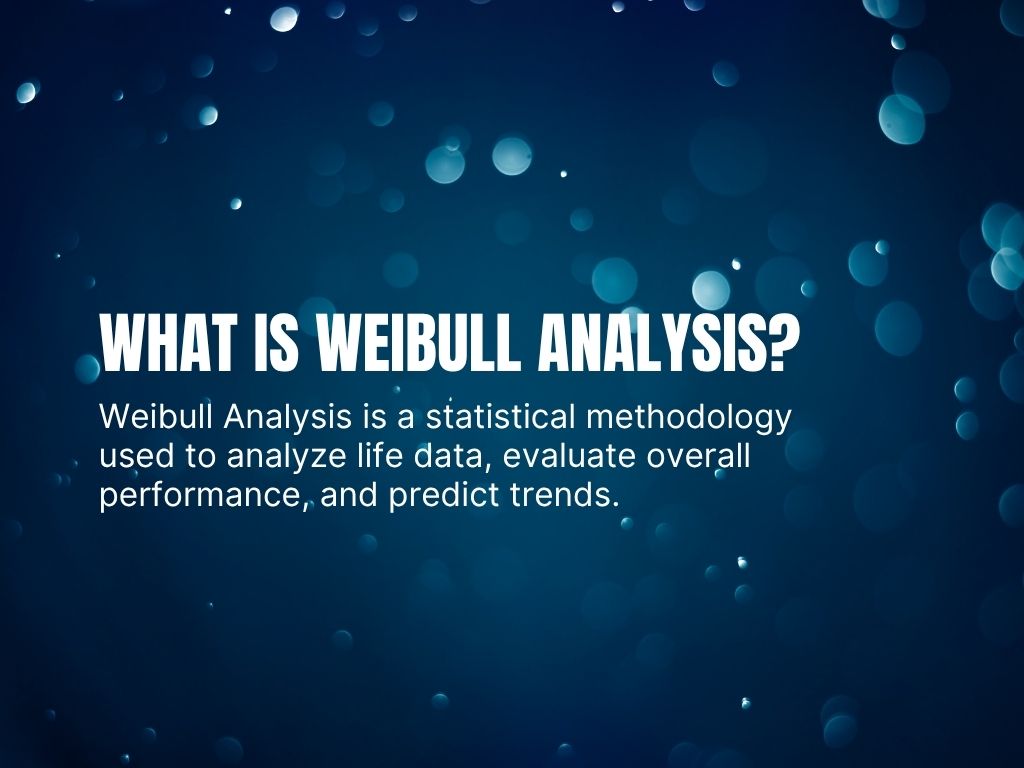 WHAT IS WEIBULL ANALYSIS?

Weibull Analysis is a statistical methodology used to analyze life data, evaluate overall performance, and predict trends.